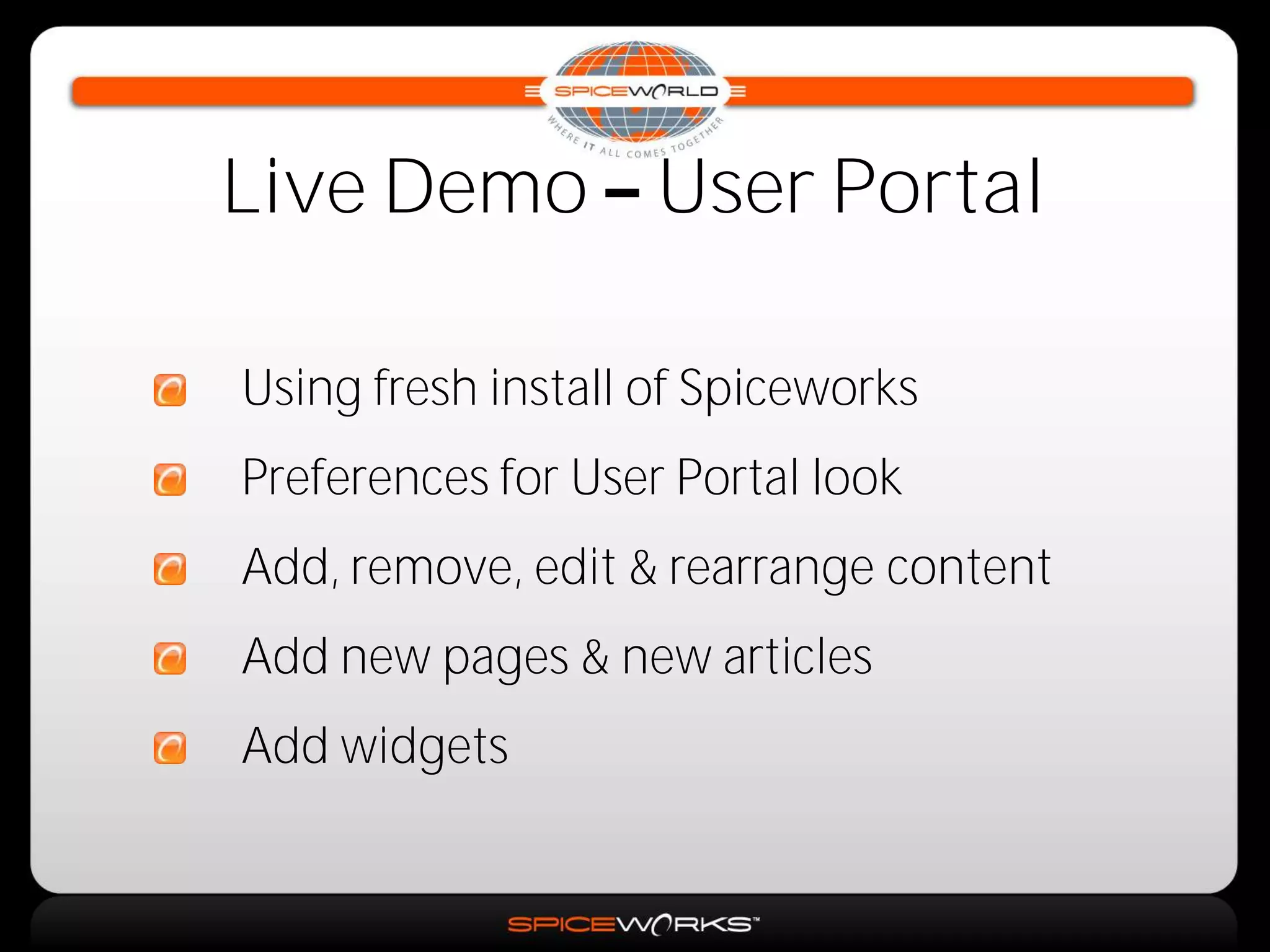 SPICEWORLD
WHERE IT ALL COMES TOGETHER

Live Demo – User Portal

Using fresh install of Spiceworks

Preferences for User Portal look

Add, remove, edit & rearrange content

Add new pages & new articles

Add widgets

SPICEWORKS™